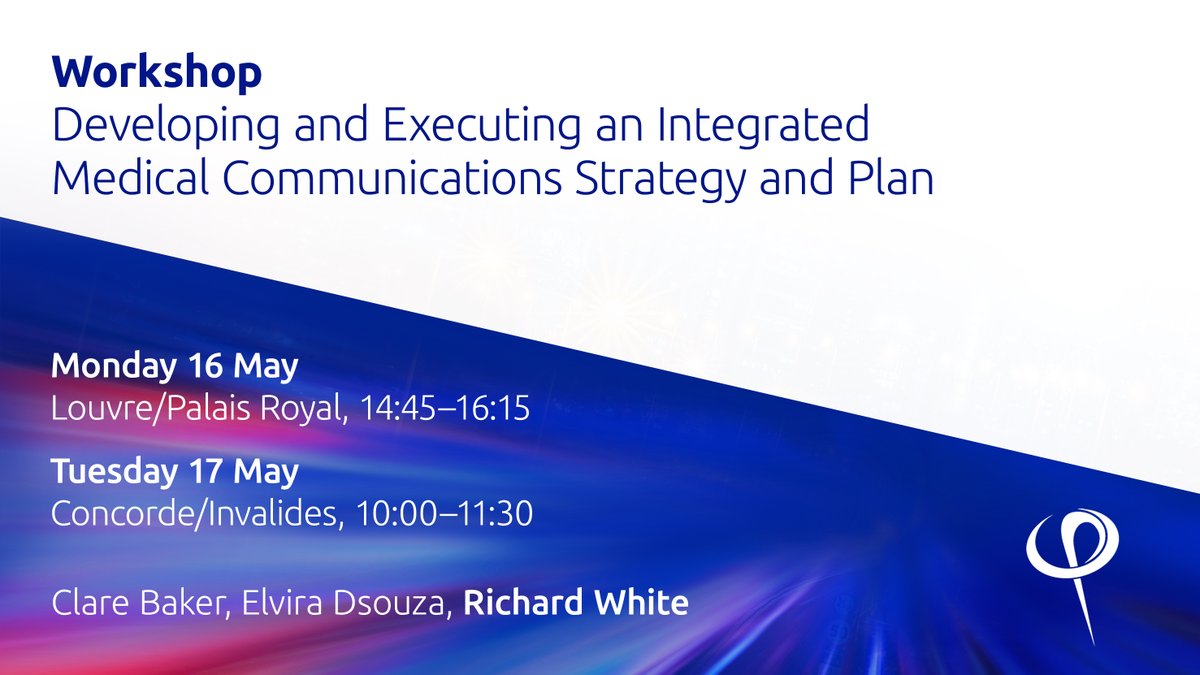 Workshop
Developing and Executing an Integrated Medical Communications Strategy and Plan

Monday 16 May
Louvre/Palais Royal, 14:45–16:15

Tuesday 17 May
Concorde/Invalides, 10:00–11:30

Clare Baker, Elvira Dsouza, Richard White